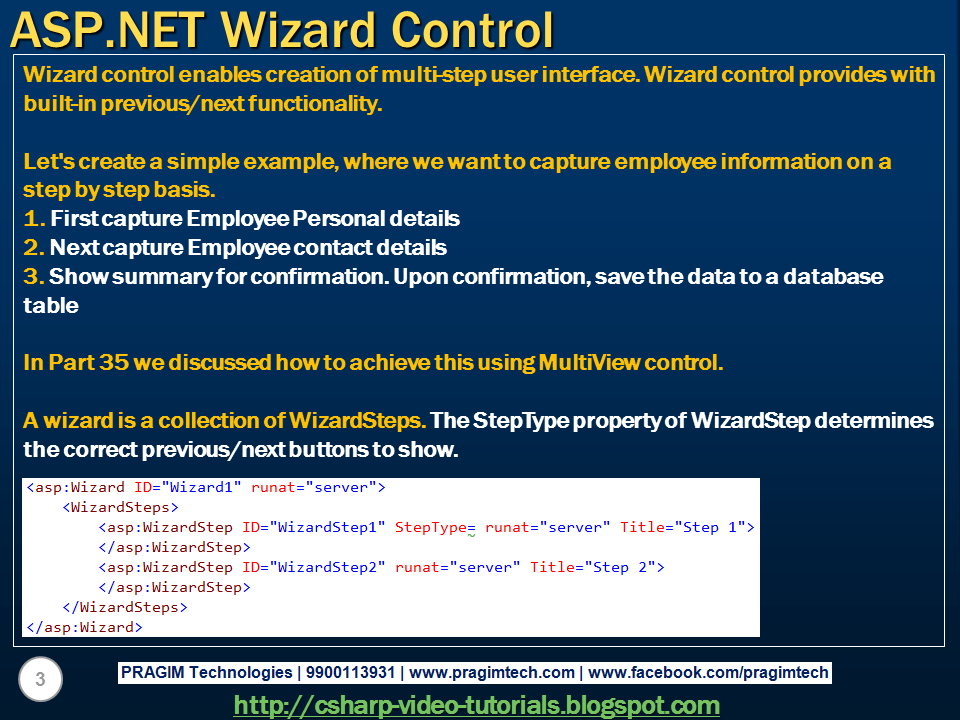 ASP.NET Wizard Control

Wizard control enables creation of multi-step user interface. Wizard control provides with built-in previous/next functionality.

Let's create a simple example, where we want to capture employee information on a step by step basis.
1. First capture Employee Personal details
2. Next capture Employee contact details
3. Show summary for confirmation. Upon confirmation, save the data to a database table

In Part 35 we discussed how to achieve this using MultiView control.

A wizard is a collection of WizardSteps. The StepType property of WizardStep determines the correct previous/next buttons to show.

<asp:Wizard ID="Wizard1" runat="server">
    <WizardSteps>
        <asp:WizardStep ID="WizardStep1" StepType= runat="server" Title="Step 1">
        </asp:WizardStep>
        <asp:WizardStep ID="WizardStep2" runat="server" Title="Step 2">
        </asp:WizardStep>
    </WizardSteps>
</asp:Wizard>

3

PRAGIM Technologies | 9900113931 | www.pragimtech.com | www.facebook.com/pragimtech

http://csharp-video-tutorials.blogspot.com